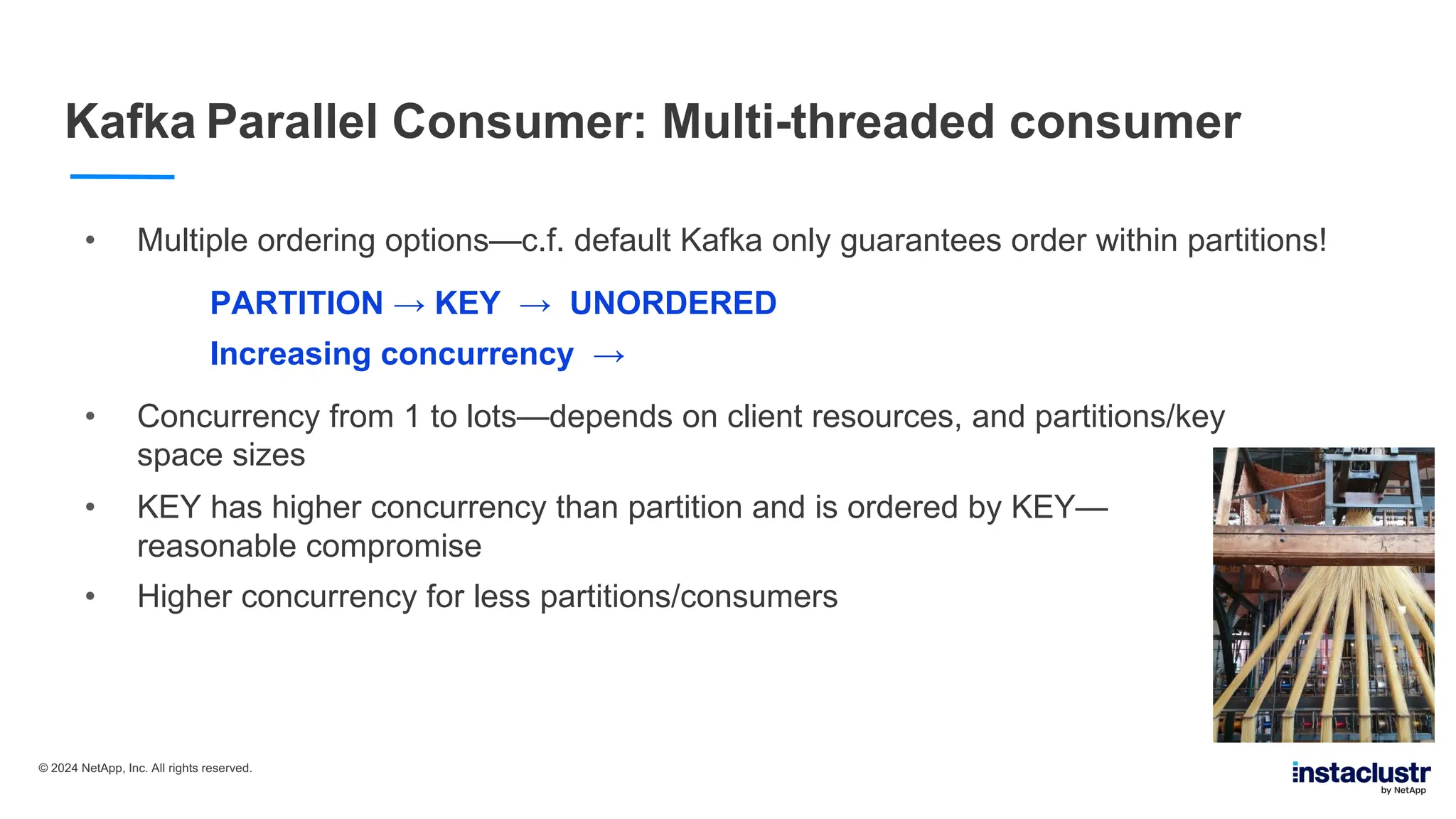 Kafka Parallel Consumer: Multi-threaded consumer

• Multiple ordering options—c.f. default Kafka only guarantees order within partitions!

PARTITION → KEY → UNORDERED

Increasing concurrency →

• Concurrency from 1 to lots—depends on client resources, and partitions/key space sizes

• KEY has higher concurrency than partition and is ordered by KEY—reasonable compromise

• Higher concurrency for less partitions/consumers

© 2024 NetApp, Inc. All rights reserved.

instaclustr by NetApp